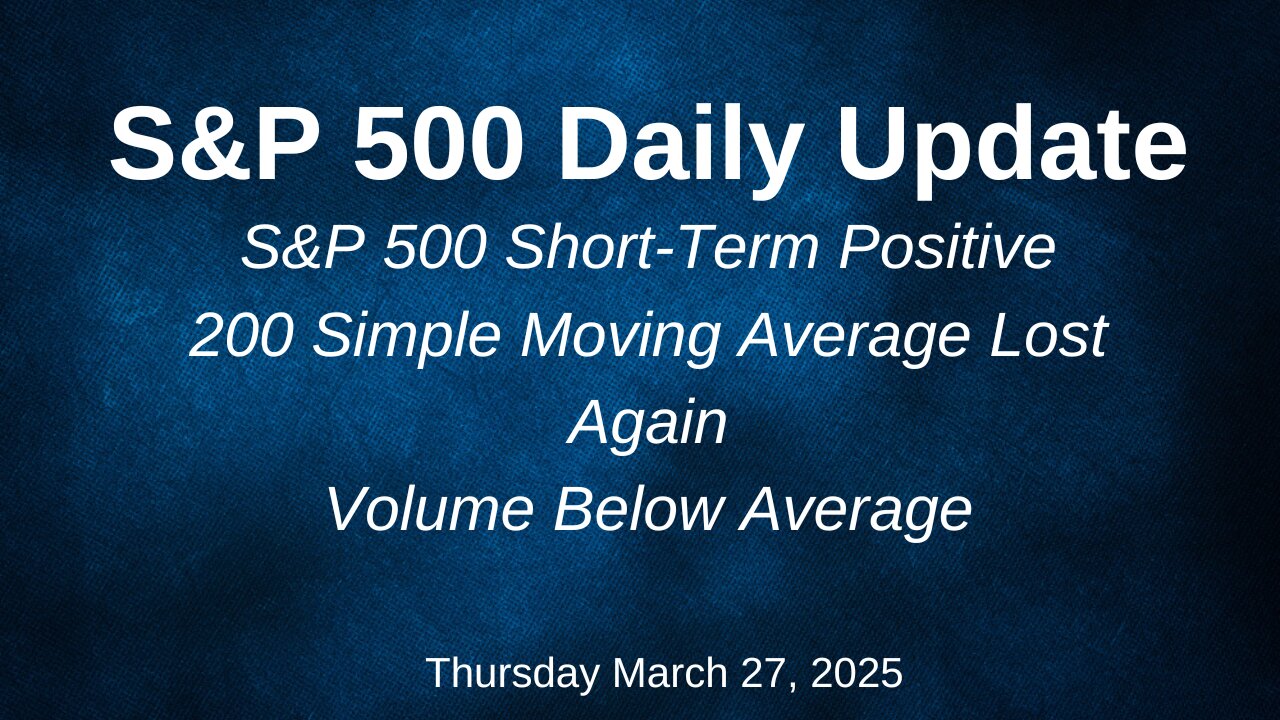 S&P 500 Daily Update

S&P 500 Short-Term Positive
200 Simple Moving Average Lost Again
Volume Below Average

Thursday March 27, 2025